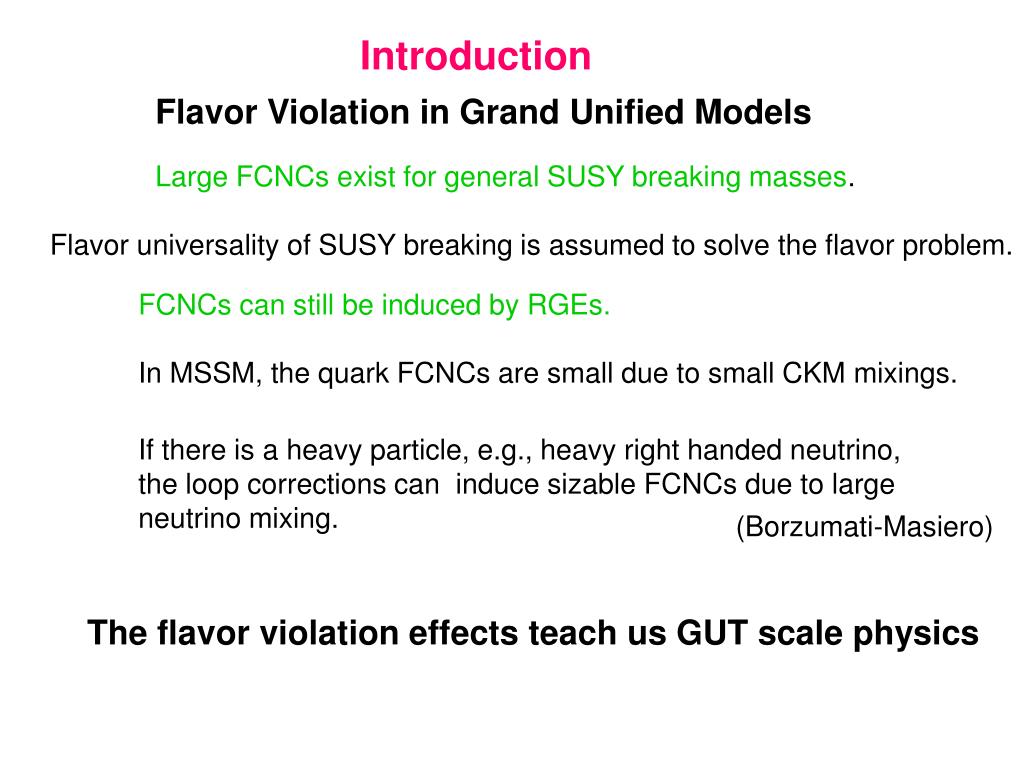 Introduction

Flavor Violation in Grand Unified Models

Large FCNCs exist for general SUSY breaking masses.

Flavor universality of SUSY breaking is assumed to solve the flavor problem.

FCNCs can still be induced by RGEs.

In MSSM, the quark FCNCs are small due to small CKM mixings.

If there is a heavy particle, e.g., heavy right handed neutrino, the loop corrections can induce sizable FCNCs due to large neutrino mixing.

(Borzumati-Masiero)

The flavor violation effects teach us GUT scale physics